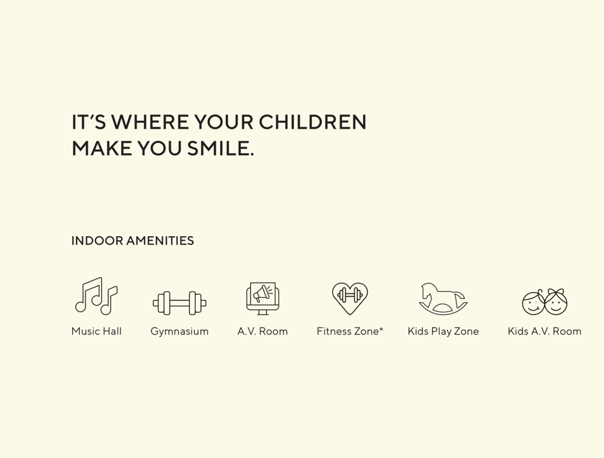 IT'S WHERE YOUR CHILDREN MAKE YOU SMILE.

INDOOR AMENITIES

Music Hall

Gymnasium

A.V. Room

Fitness Zone*

Kids Play Zone

Kids A.V. Room